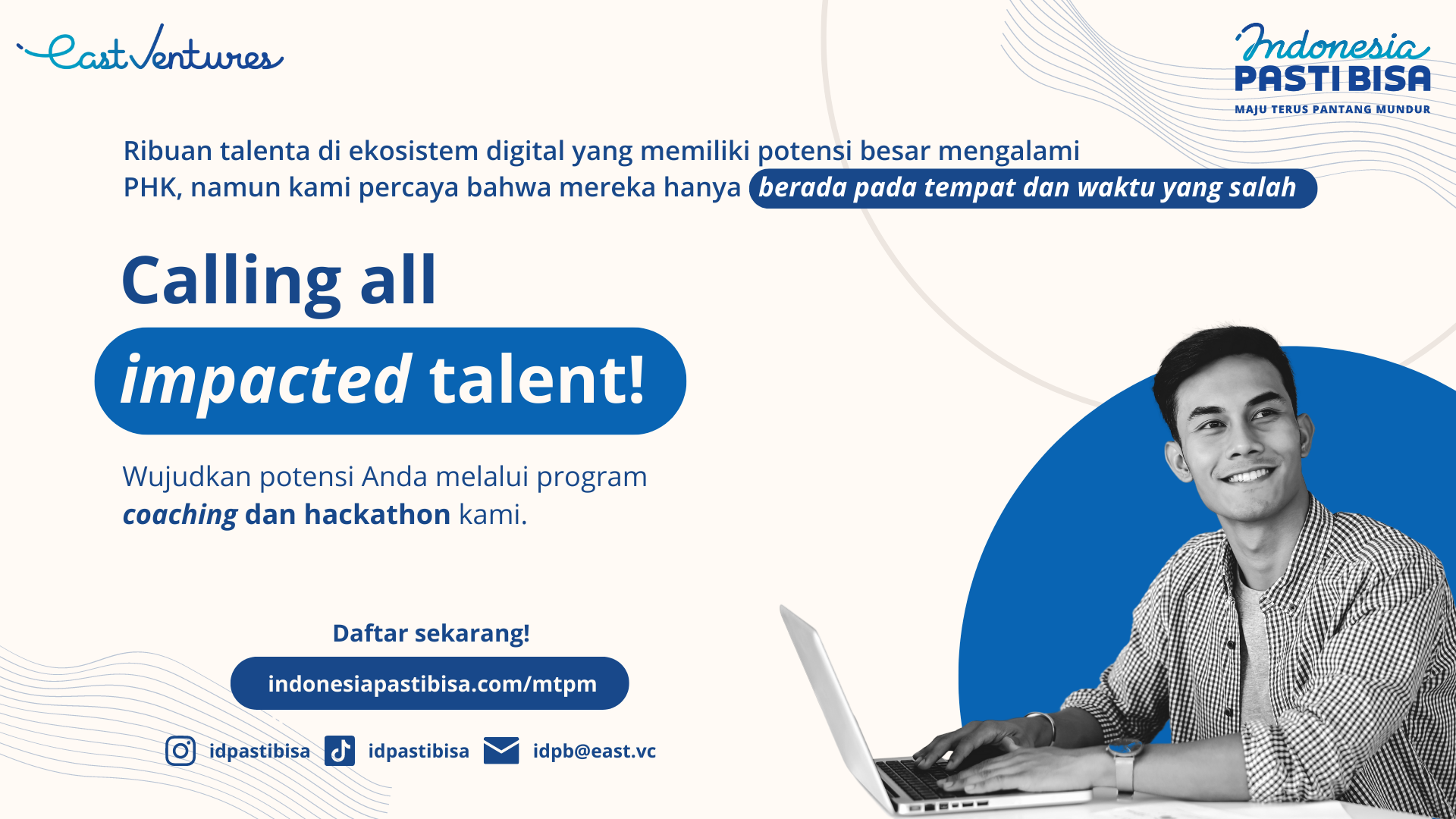 East Ventures

Indonesia PASTI BISA
MAJU TERUS PANTANG MUNDUR

Ribuan talenta di ekosistem digital yang memiliki potensi besar mengalami PHK, namun kami percaya bahwa mereka hanya berada pada tempat dan waktu yang salah

Calling all
impacted talent!

Wujudkan potensi Anda melalui program coaching dan hackathon kami.

Daftar sekarang!

indonesiapastibisa.com/mtpm

idpastibisa idpastibisa idpb@east.vc